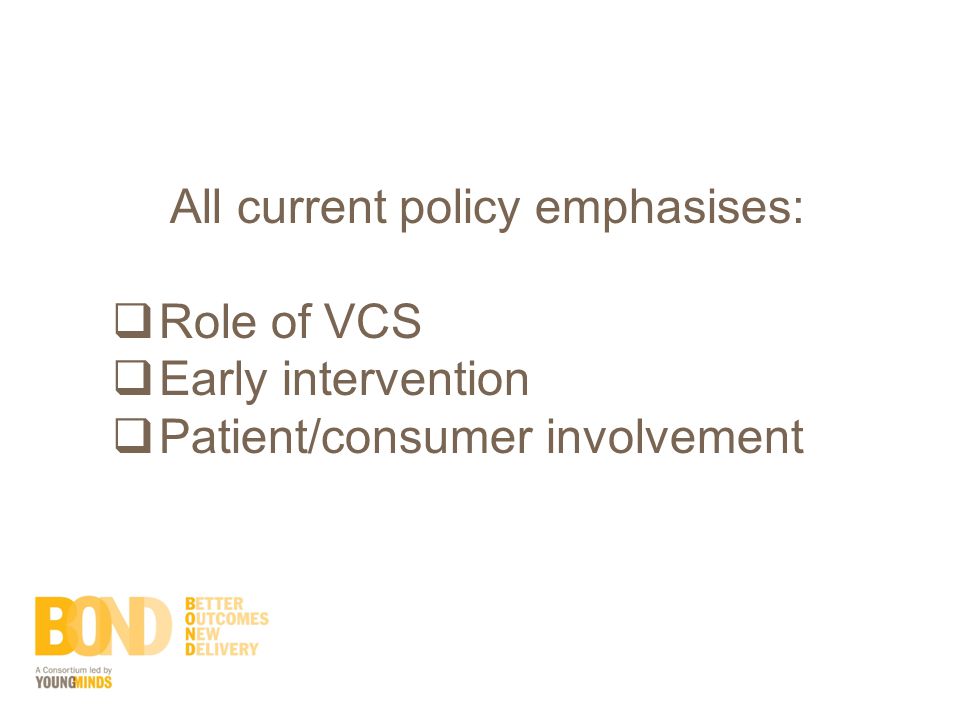 All current policy emphasises:

❑ Role of VCS
❑ Early intervention
❑ Patient/consumer involvement

BOND
BETTER
OUTCOMES
NEW
DELIVERY
A Consortium led by
YOUNGMINDS